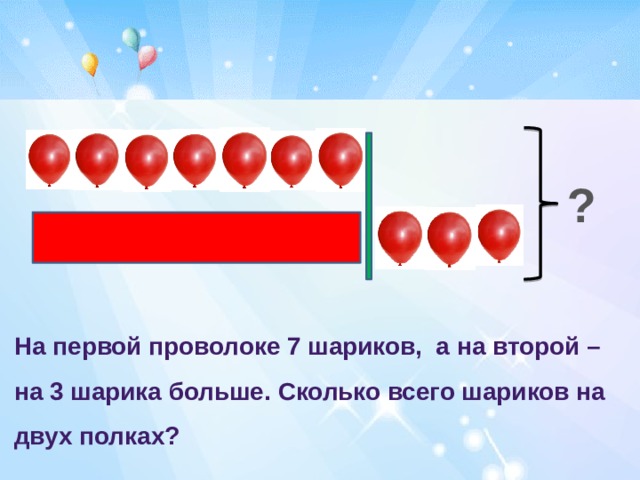 ?

На первой проволоке 7 шариков, а на второй – на 3 шарика больше. Сколько всего шариков на двух полках?